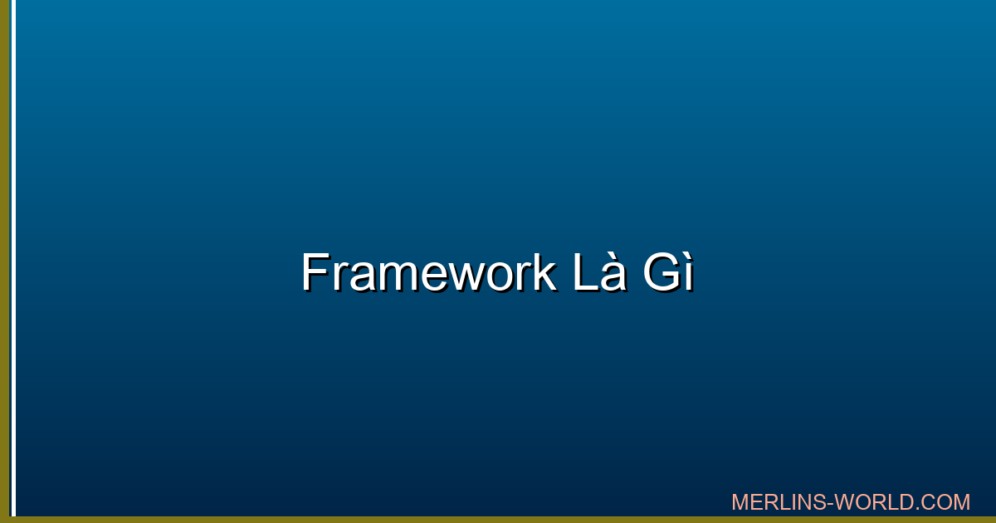 Framework Là Gì

MERLINS-WORLD.COM